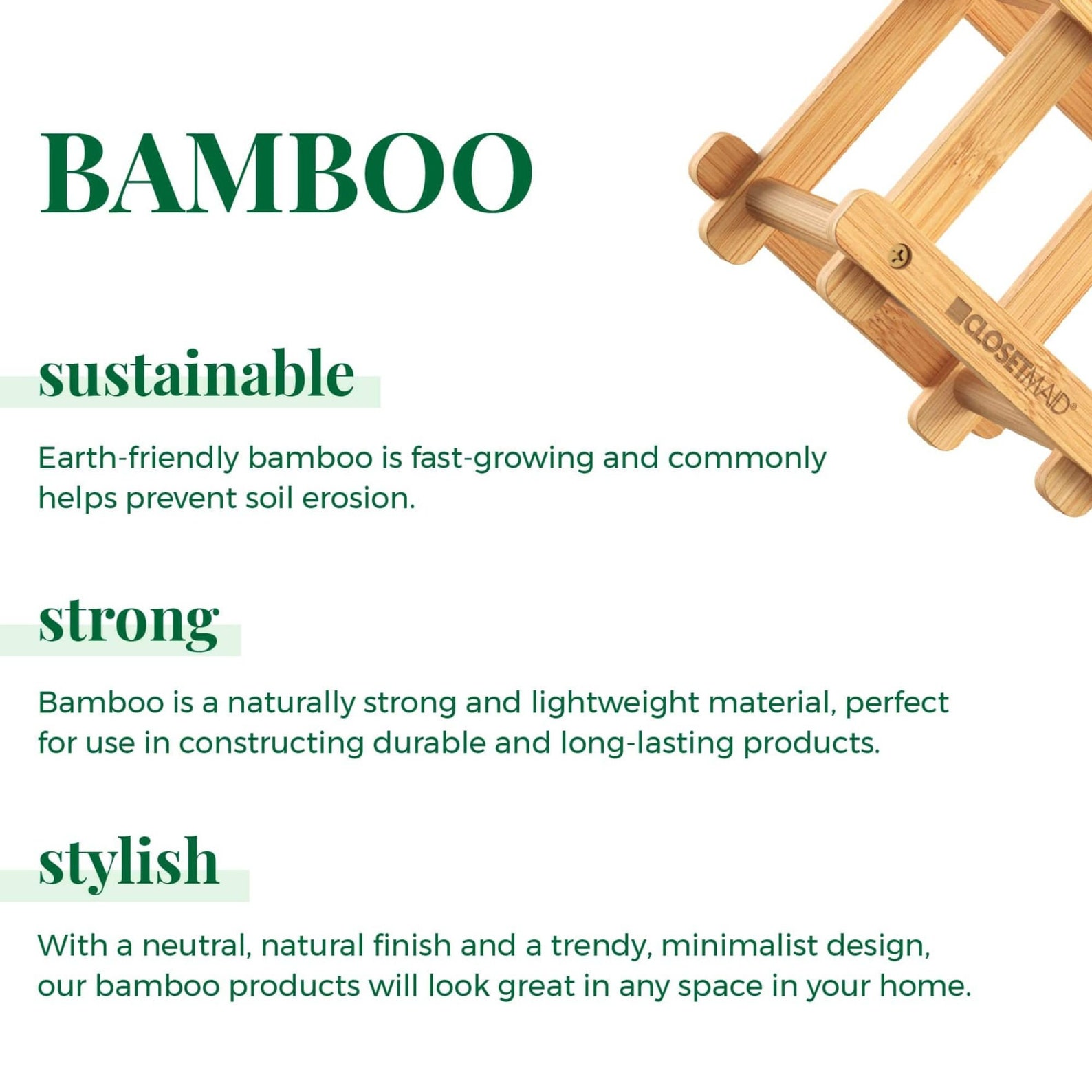 BAMBOO

CLOSETMAID®

sustainable

Earth-friendly bamboo is fast-growing and commonly helps prevent soil erosion.

strong

Bamboo is a naturally strong and lightweight material, perfect for use in constructing durable and long-lasting products.

stylish

With a neutral, natural finish and a trendy, minimalist design, our bamboo products will look great in any space in your home.